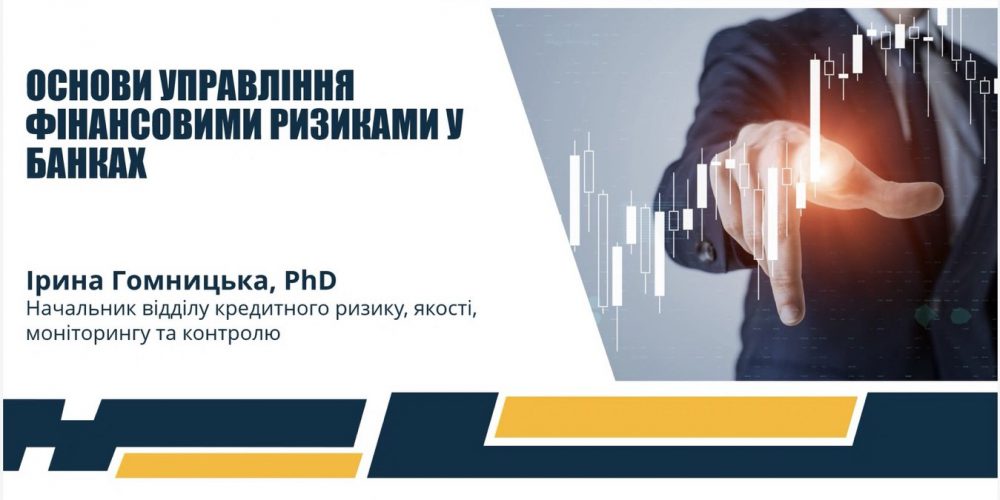 ОСНОВИ УПРАВЛІННЯ ФІНАНСОВИМИ РИЗИКАМИ У БАНКАХ

Ірина Гомницька, PhD
Начальник відділу кредитного ризику, якості, моніторингу та контролю